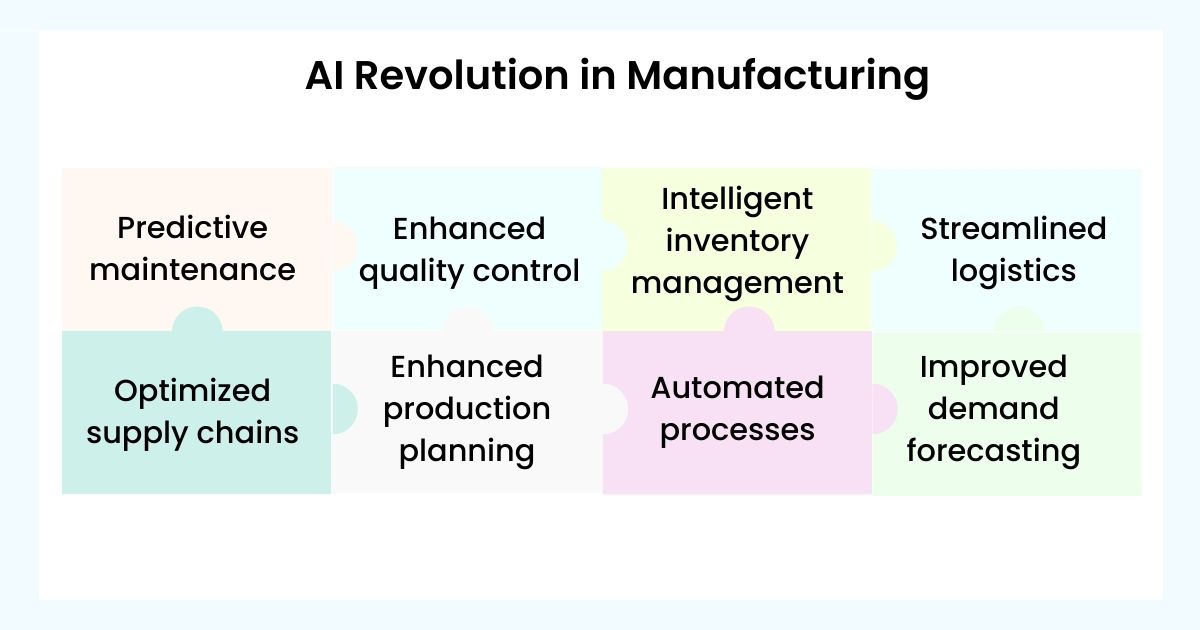 AI Revolution in Manufacturing

Predictive maintenance

Enhanced quality control

Intelligent inventory management

Streamlined logistics

Optimized supply chains

Enhanced production planning

Automated processes

Improved demand forecasting